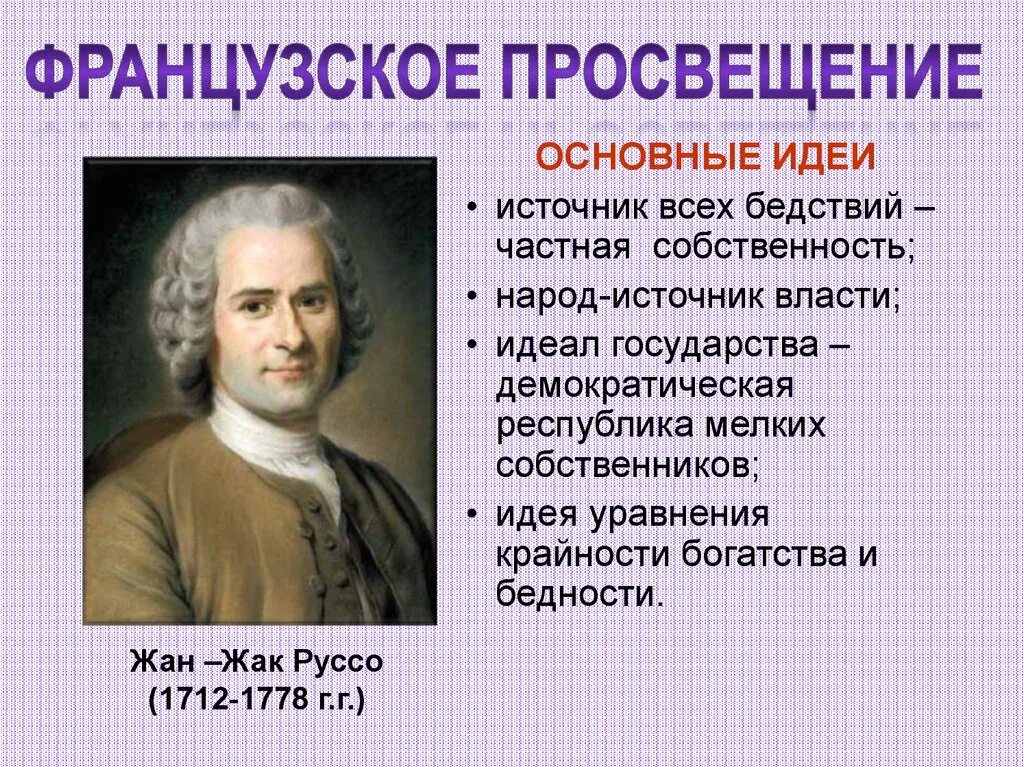 ФРАНЦУЗСКОЕ ПРОСВЕЩЕНИЕ

ОСНОВНЫЕ ИДЕИ

• источник всех бедствий – частная собственность;
• народ-источник власти;
• идеал государства – демократическая республика мелких собственников;
• идея уравнения крайности богатства и бедности.

Жан –Жак Руссо
(1712-1778 г.г.)